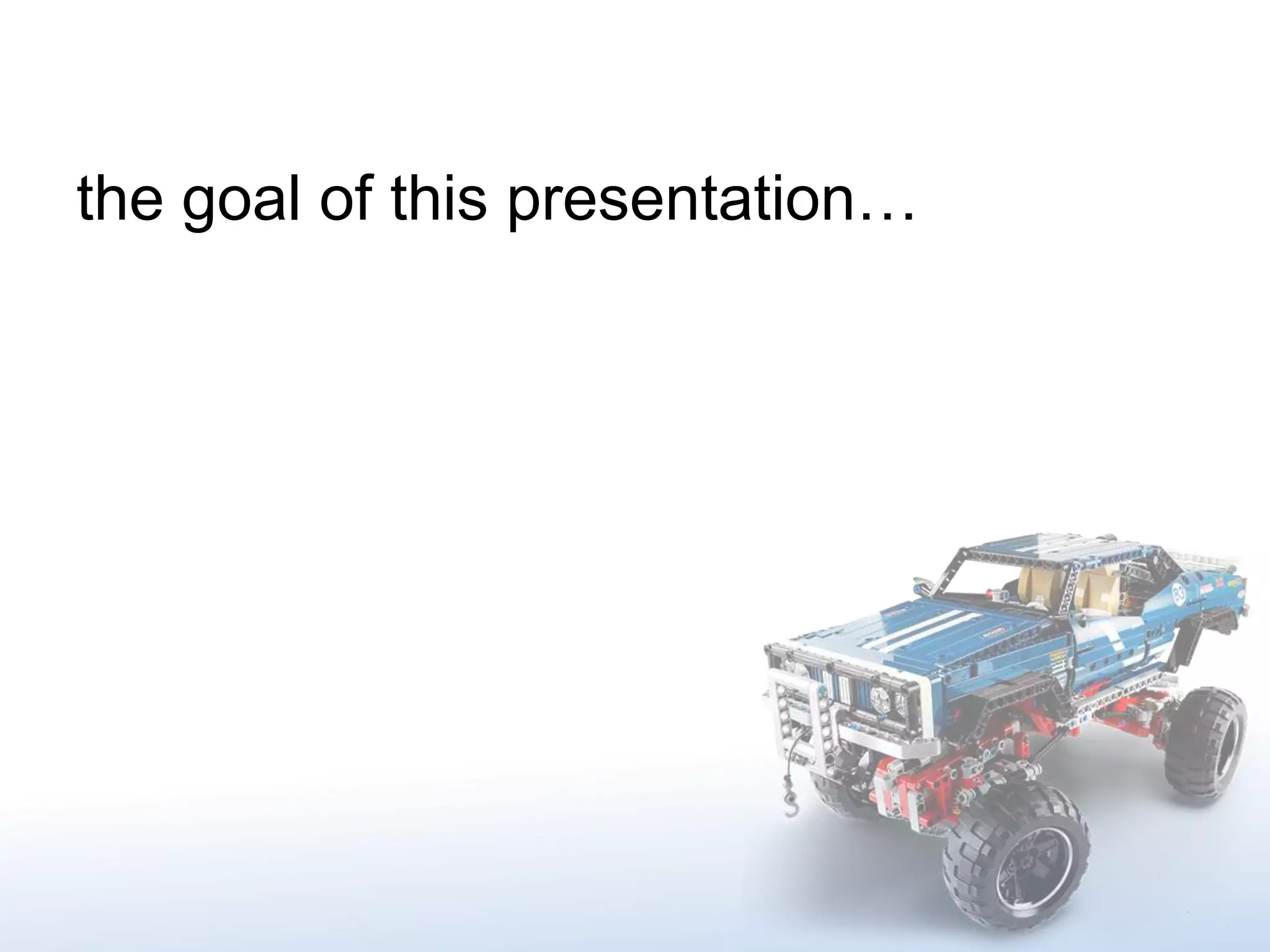 the goal of this presentation…